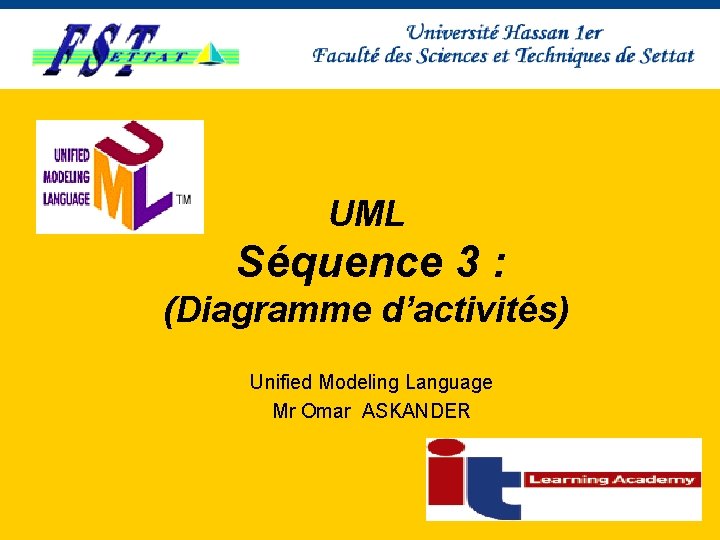 FST SETTAT

Université Hassan 1er
Faculté des Sciences et Techniques de Settat

UNIFIED MODELING LANGUAGE UML TM

UML
Séquence 3 :
(Diagramme d'activités)

Unified Modeling Language
Mr Omar ASKANDER

it Learning Academy